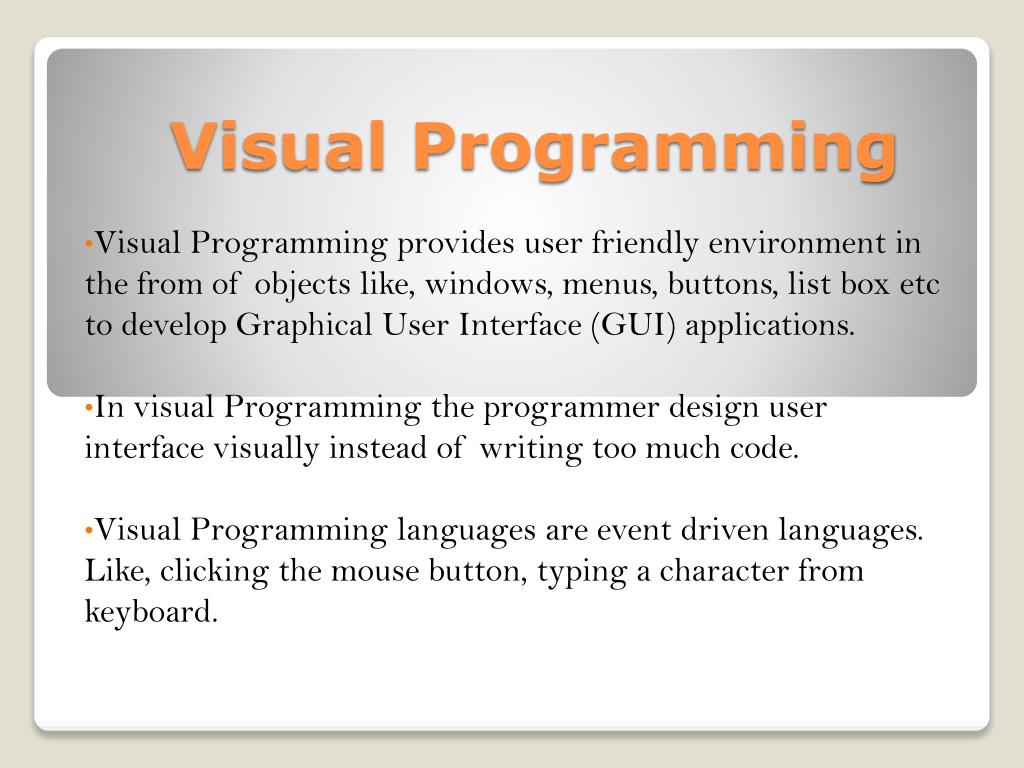 Visual Programming

•Visual Programming provides user friendly environment in the from of objects like, windows, menus, buttons, list box etc to develop Graphical User Interface (GUI) applications.

•In visual Programming the programmer design user interface visually instead of writing too much code.

•Visual Programming languages are event driven languages. Like, clicking the mouse button, typing a character from keyboard.